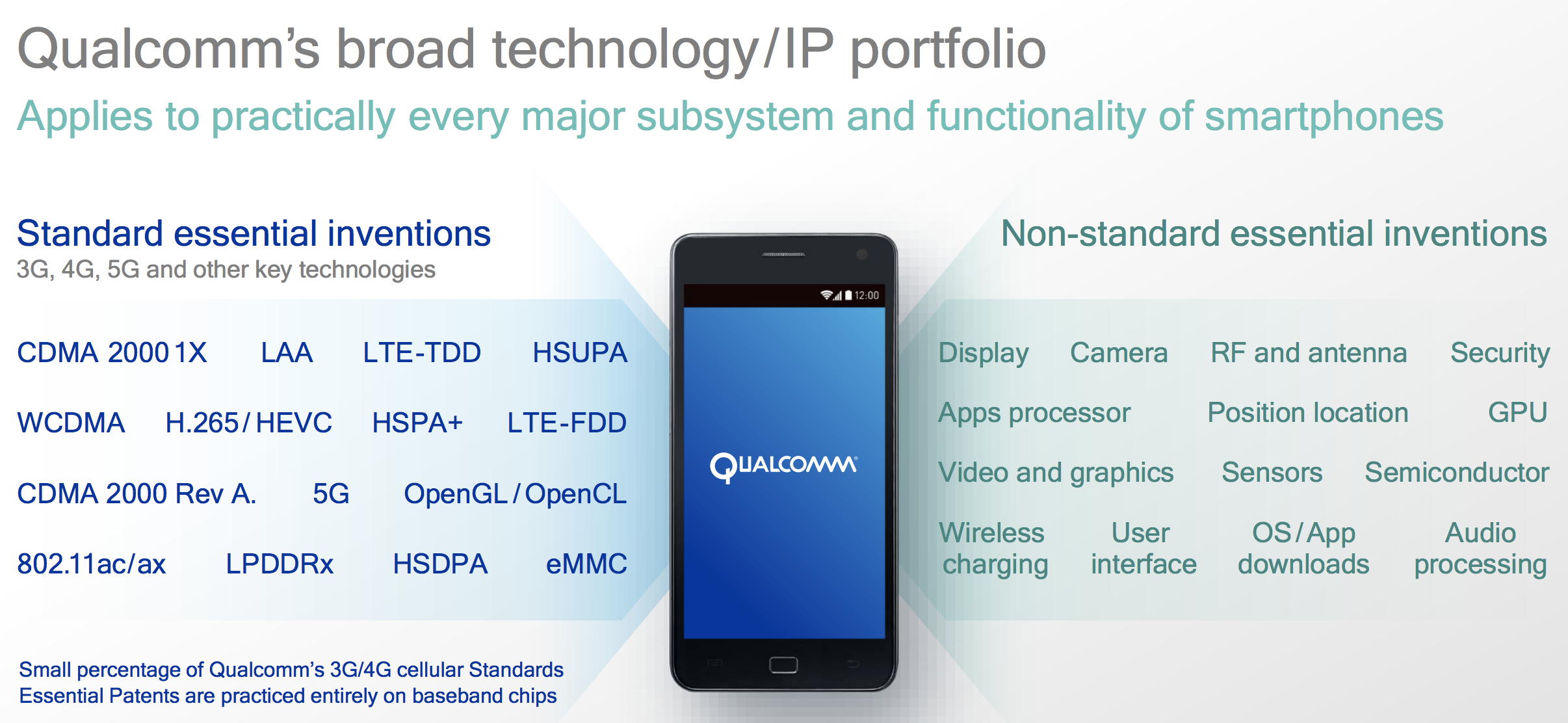 Qualcomm's broad technology/IP portfolio

Applies to practically every major subsystem and functionality of smartphones

Standard essential inventions

3G, 4G, 5G and other key technologies

CDMA 2000 1X LAA LTE-TDD HSUPA

WCDMA H.265/HEVC HSPA+ LTE-FDD

CDMA 2000 Rev A. 5G OpenGL/OpenCL

802.11ac/ax LPDDRx HSDPA eMMC

Small percentage of Qualcomm's 3G/4G cellular Standards Essential Patents are practiced entirely on baseband chips

12:00

QUALCOMM

Non-standard essential inventions

Display Camera RF and antenna Security

Apps processor Position location GPU

Video and graphics Sensors Semiconductor

Wireless charging User interface OS/App downloads Audio processing